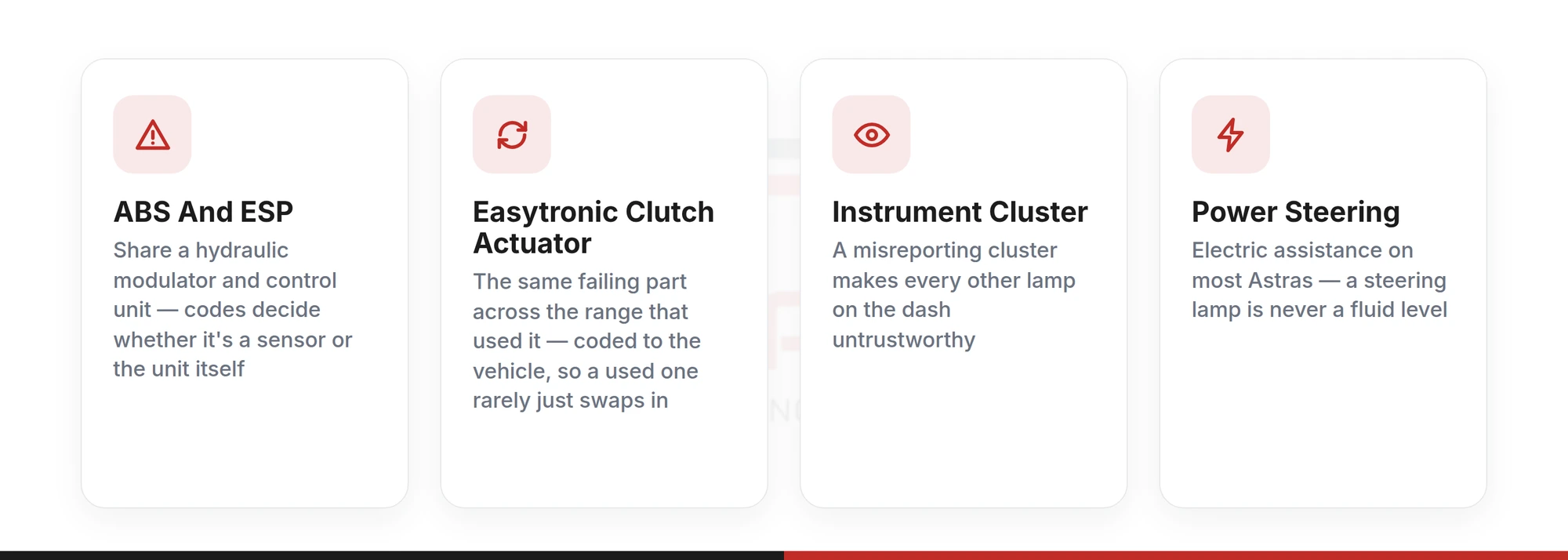 ABS And ESP
Share a hydraulic modulator and control unit — codes decide whether it's a sensor or the unit itself

Easytronic Clutch Actuator
The same failing part across the range that used it — coded to the vehicle, so a used one rarely just swaps in

Instrument Cluster
A misreporting cluster makes every other lamp on the dash untrustworthy

Power Steering
Electric assistance on most Astras — a steering lamp is never a fluid level